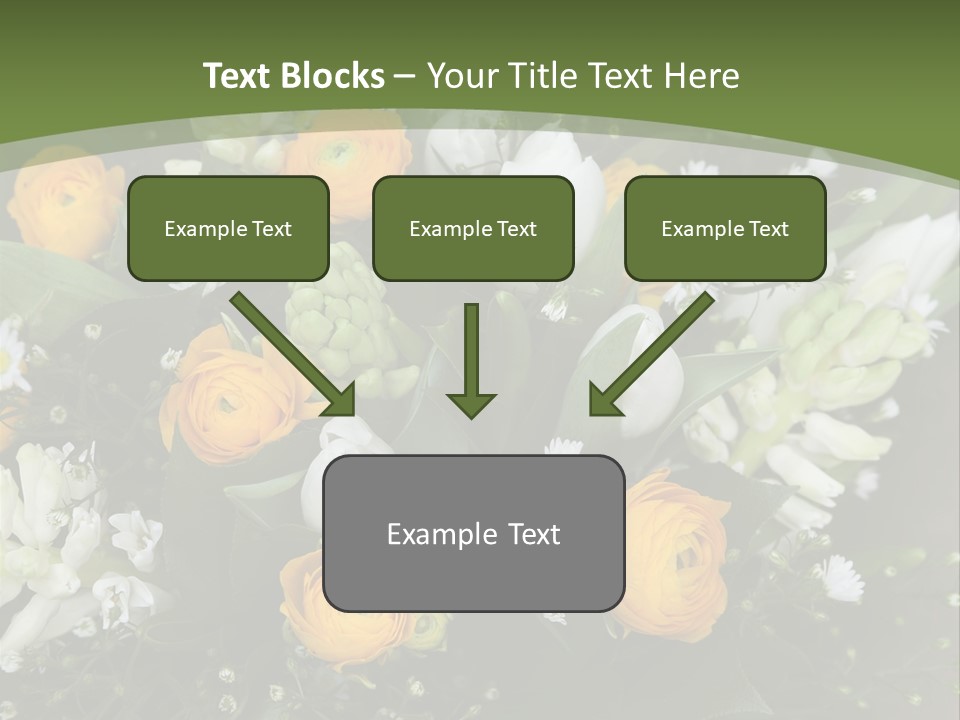 Text Blocks – Your Title Text Here

Example Text

Example Text

Example Text

Example Text